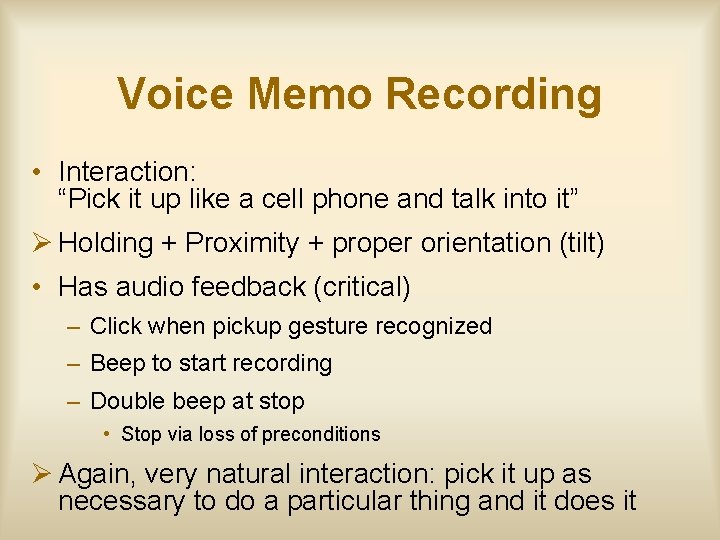 Voice Memo Recording

• Interaction:
"Pick it up like a cell phone and talk into it"

➢ Holding + Proximity + proper orientation (tilt)

• Has audio feedback (critical)

– Click when pickup gesture recognized

– Beep to start recording

– Double beep at stop

• Stop via loss of preconditions

➢ Again, very natural interaction: pick it up as necessary to do a particular thing and it does it